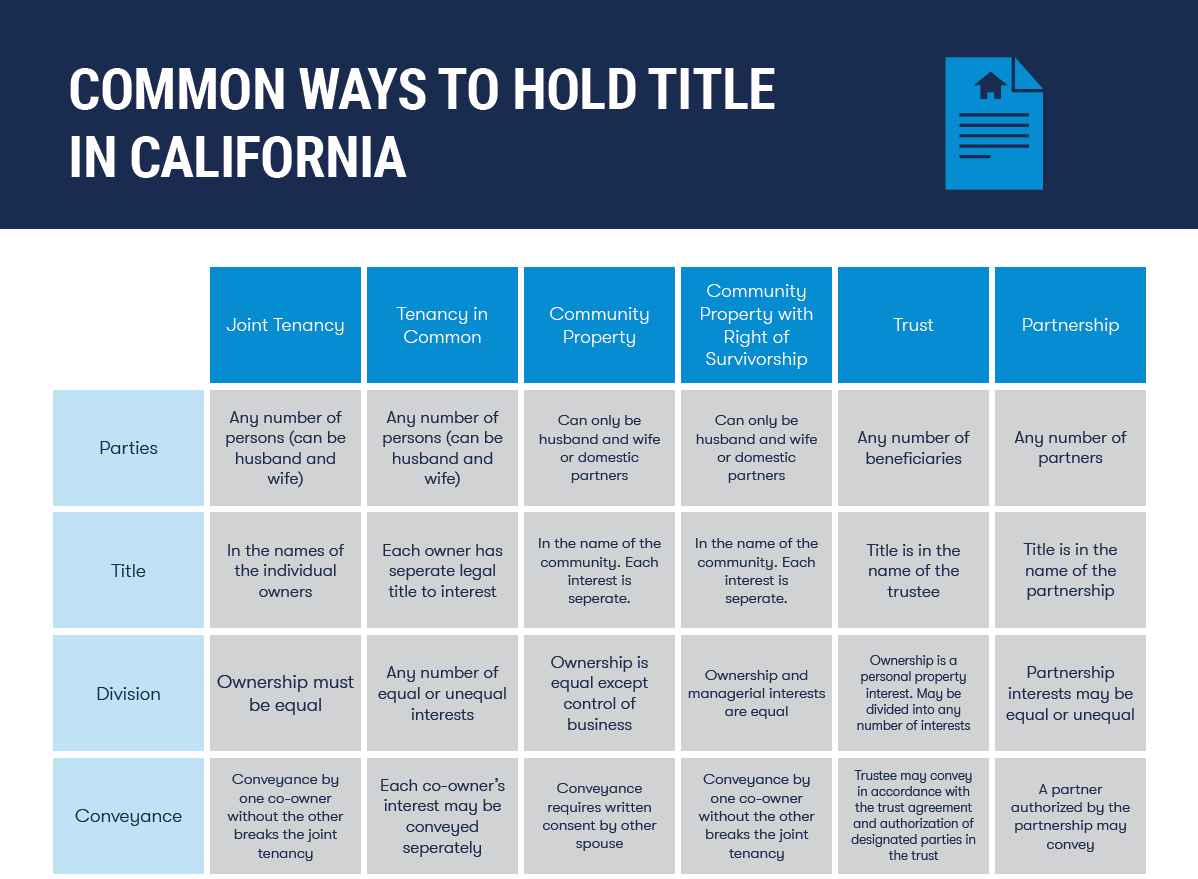 COMMON WAYS TO HOLD TITLE IN CALIFORNIA

| | Joint Tenancy | Tenancy in Common | Community Property | Community Property with Right of Survivorship | Trust | Partnership |
|---|---|---|---|---|---|---|
| Parties | Any number of persons (can be husband and wife) | Any number of persons (can be husband and wife) | Can only be husband and wife or domestic partners | Can only be husband and wife or domestic partners | Any number of beneficiaries | Any number of partners |
| Title | In the names of the individual owners | Each owner has seperate legal title to interest | In the name of the community. Each interest is seperate. | In the name of the community. Each interest is seperate. | Title is in the name of the trustee | Title is in the name of the partnership |
| Division | Ownership must be equal | Any number of equal or unequal interests | Ownership is equal except control of business | Ownership and managerial interests are equal | Ownership is a personal property interest. May be divided into any number of interests | Partnership interests may be equal or unequal |
| Conveyance | Conveyance by one co-owner without the other breaks the joint tenancy | Each co-owner's interest may be conveyed seperately | Conveyance requires written consent by other spouse | Conveyance by one co-owner without the other breaks the joint tenancy | Trustee may convey in accordance with the trust agreement and authorization of designated parties in the trust | A partner authorized by the partnership may convey |